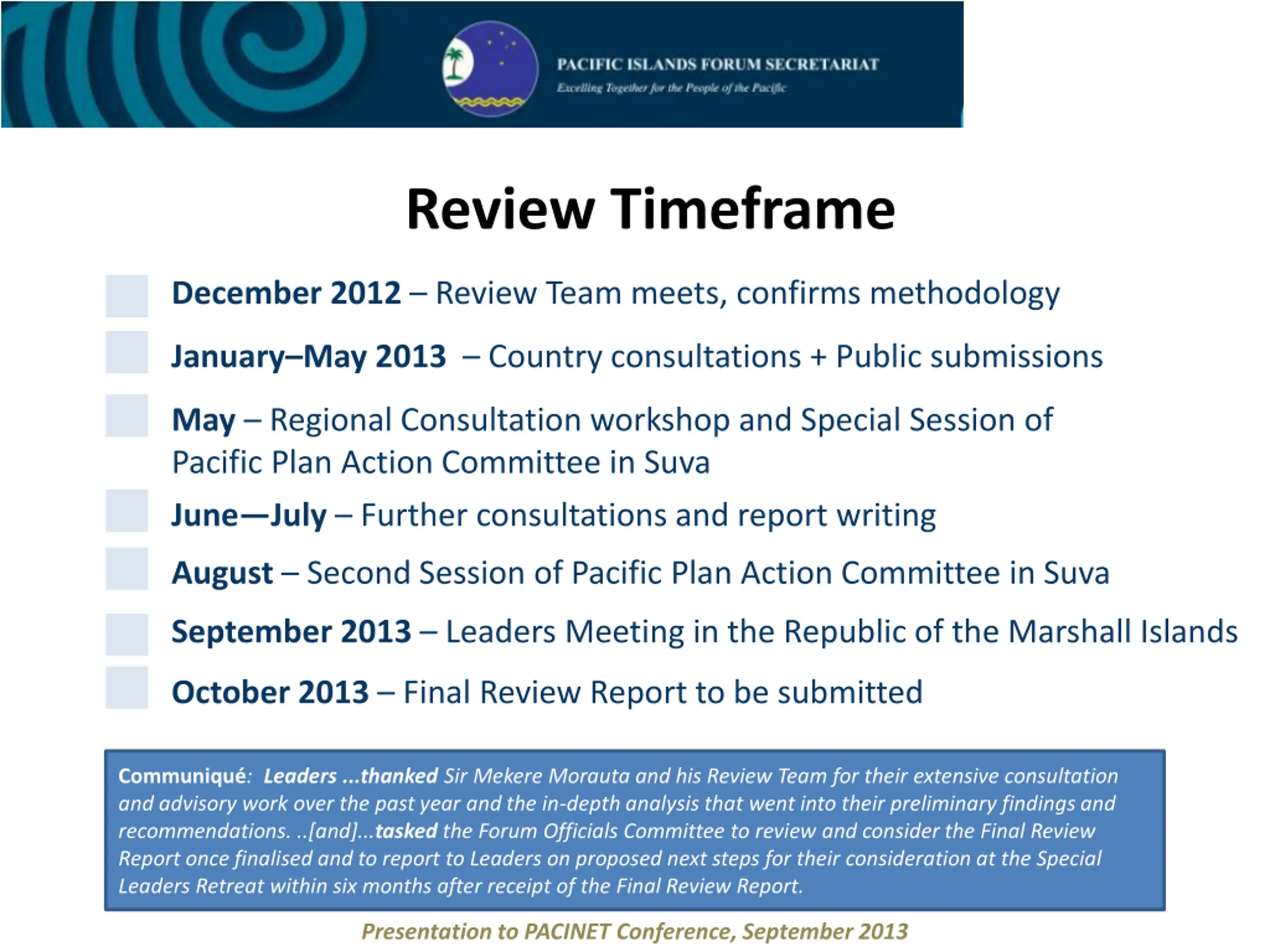 PACIFIC ISLANDS FORUM SECRETARIAT
Excelling Together for the People of the Pacific

Review Timeframe

December 2012 – Review Team meets, confirms methodology

January–May 2013 – Country consultations + Public submissions

May – Regional Consultation workshop and Special Session of Pacific Plan Action Committee in Suva

June—July – Further consultations and report writing

August – Second Session of Pacific Plan Action Committee in Suva

September 2013 – Leaders Meeting in the Republic of the Marshall Islands

October 2013 – Final Review Report to be submitted

Communiqué: Leaders ...thanked Sir Mekere Morauta and his Review Team for their extensive consultation and advisory work over the past year and the in-depth analysis that went into their preliminary findings and recommendations. ..[and]...tasked the Forum Officials Committee to review and consider the Final Review Report once finalised and to report to Leaders on proposed next steps for their consideration at the Special Leaders Retreat within six months after receipt of the Final Review Report.

Presentation to PACINET Conference, September 2013